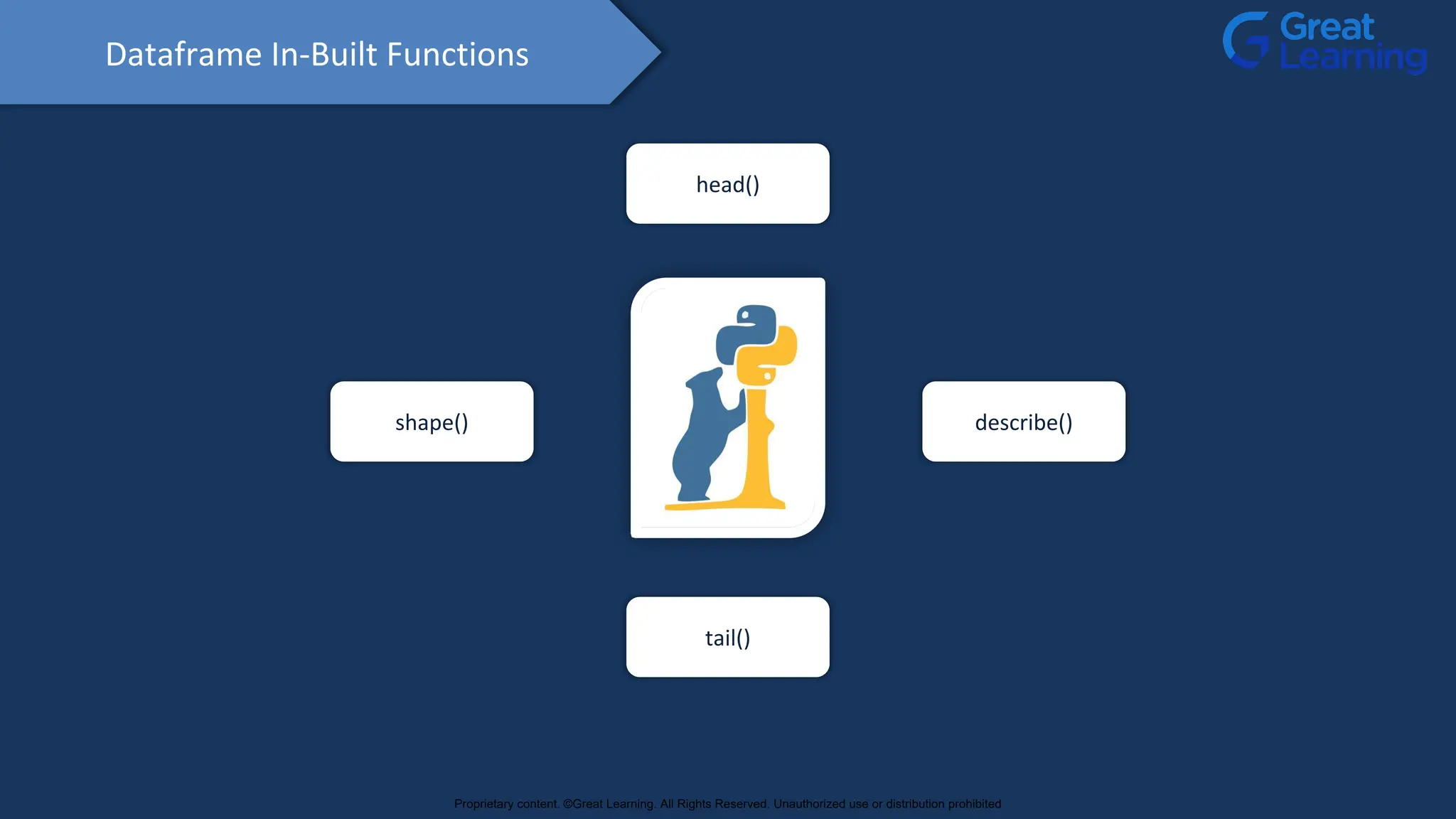 Dataframe In-Built Functions

Great Learning

head()

shape()

describe()

tail()

Proprietary content. ©Great Learning. All Rights Reserved. Unauthorized use or distribution prohibited